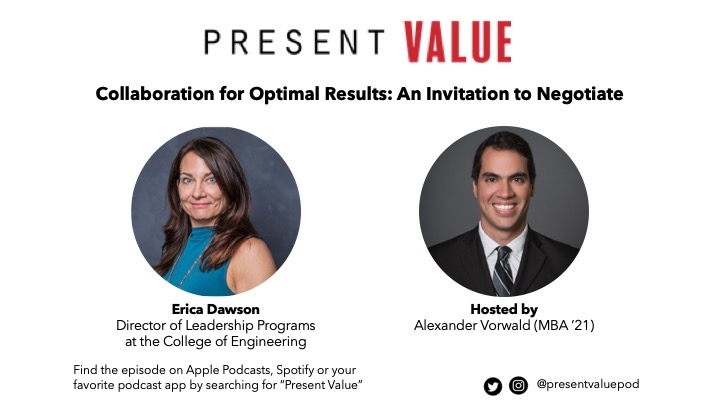 PRESENT VALUE

Collaboration for Optimal Results: An Invitation to Negotiate

Erica Dawson
Director of Leadership Programs at the College of Engineering

Hosted by
Alexander Vorwald (MBA '21)

Find the episode on Apple Podcasts, Spotify or your favorite podcast app by searching for "Present Value"

@presentvaluepod